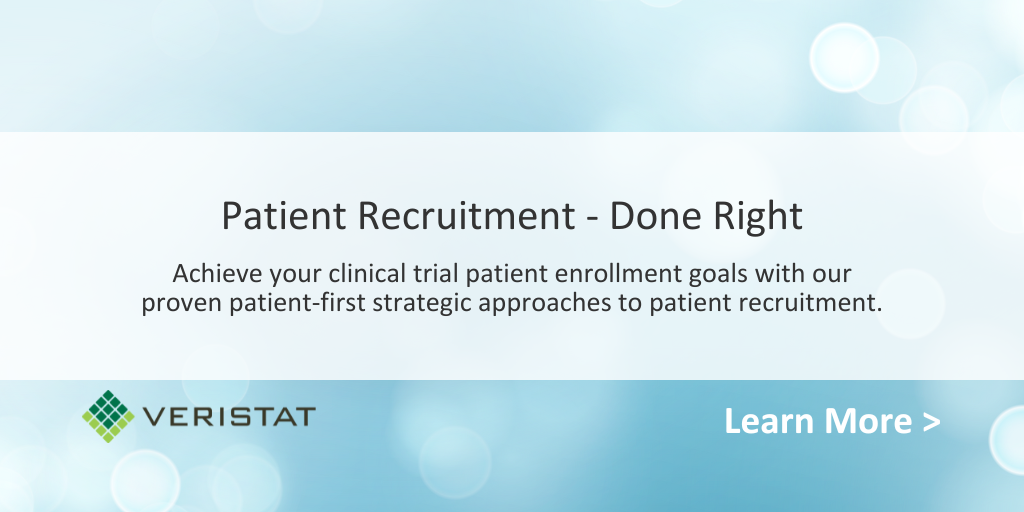 Patient Recruitment - Done Right

Achieve your clinical trial patient enrollment goals with our proven patient-first strategic approaches to patient recruitment.

VERISTAT

Learn More >